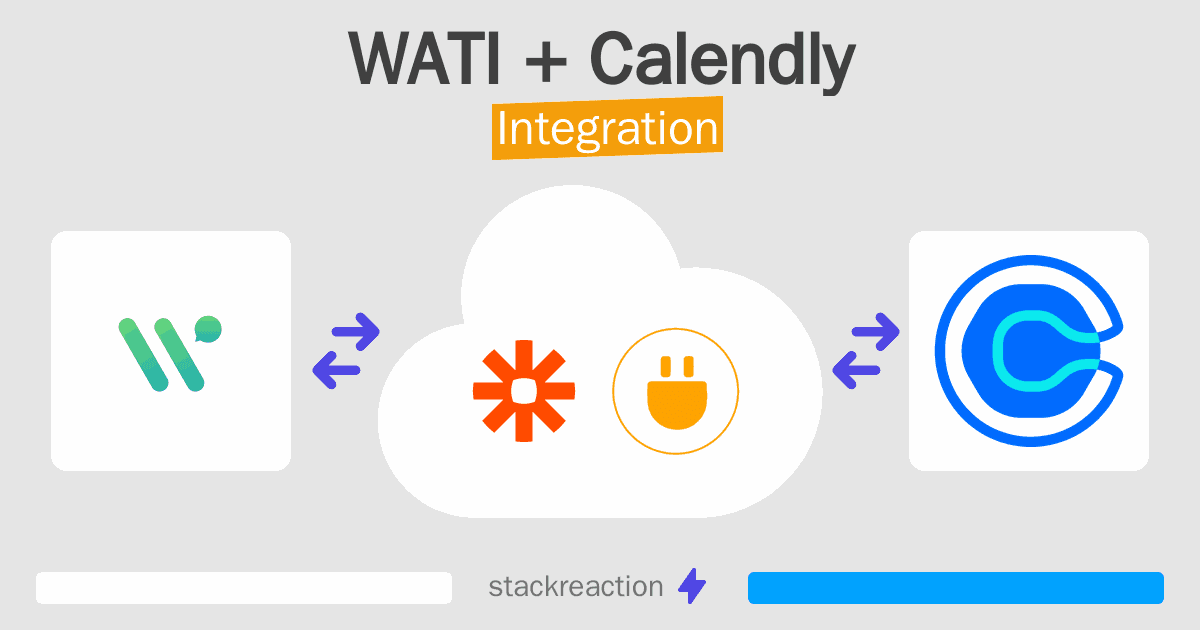 WATI + Calendly
Integration

stackreaction